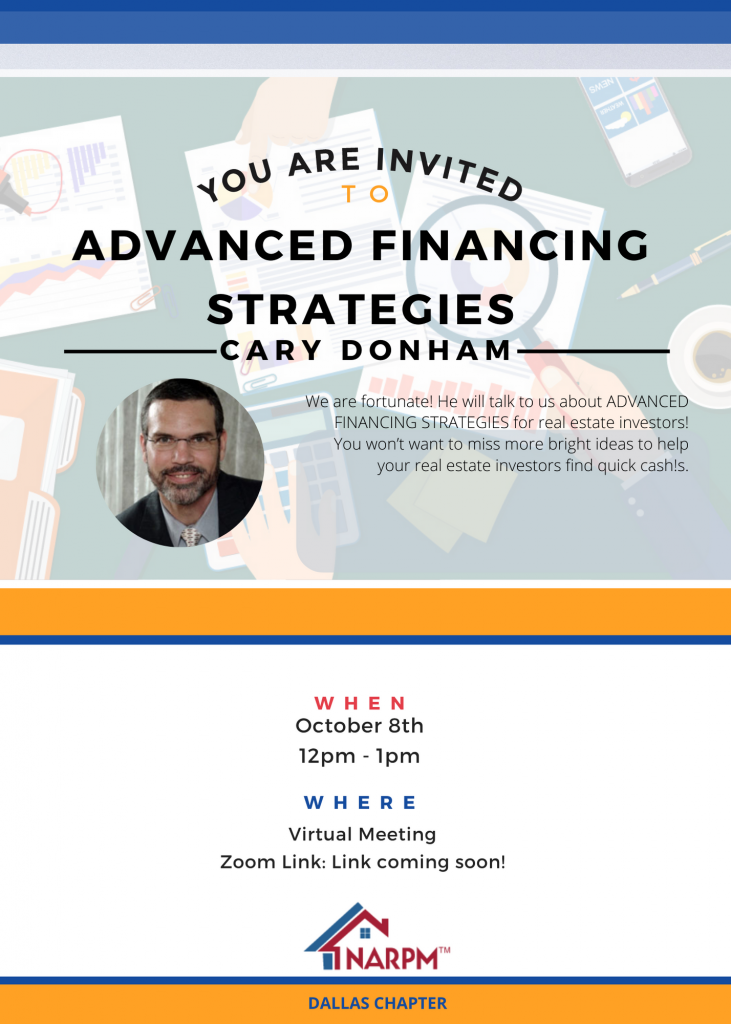 YOU ARE INVITED
TO
ADVANCED FINANCING STRATEGIES
CARY DONHAM

We are fortunate! He will talk to us about ADVANCED FINANCING STRATEGIES for real estate investors! You won't want to miss more bright ideas to help your real estate investors find quick cash!s.

WHEN
October 8th
12pm - 1pm

WHERE
Virtual Meeting
Zoom Link: Link coming soon!

NARPM™

DALLAS CHAPTER